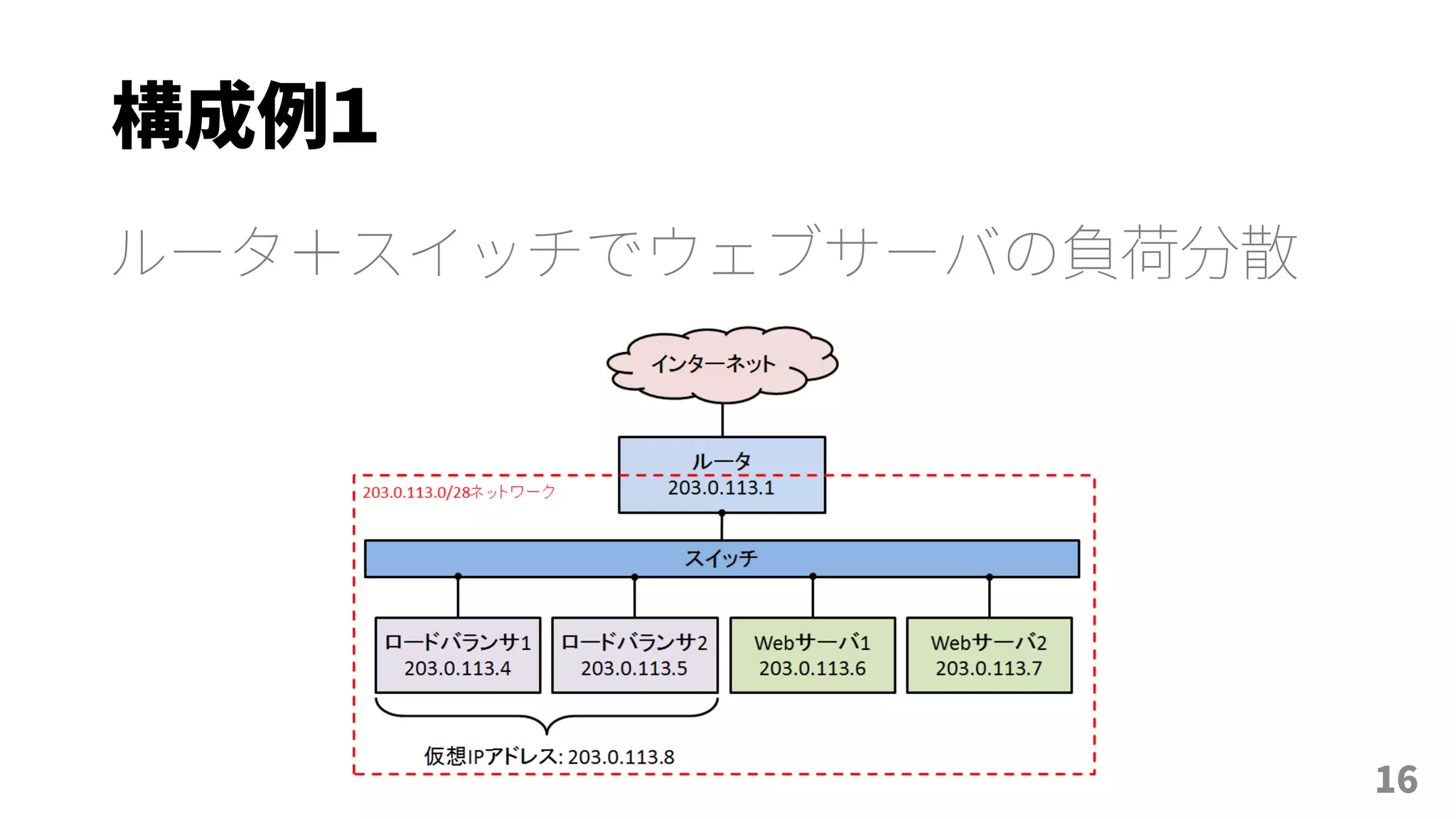 構成例1

ルータ＋スイッチでウェブサーバの負荷分散

インターネット

ルータ
203.0.113.1

203.0.113.0/28ネットワーク

スイッチ

ロードバランサ1
203.0.113.4

ロードバランサ2
203.0.113.5

Webサーバ1
203.0.113.6

Webサーバ2
203.0.113.7

仮想IPアドレス: 203.0.113.8

16